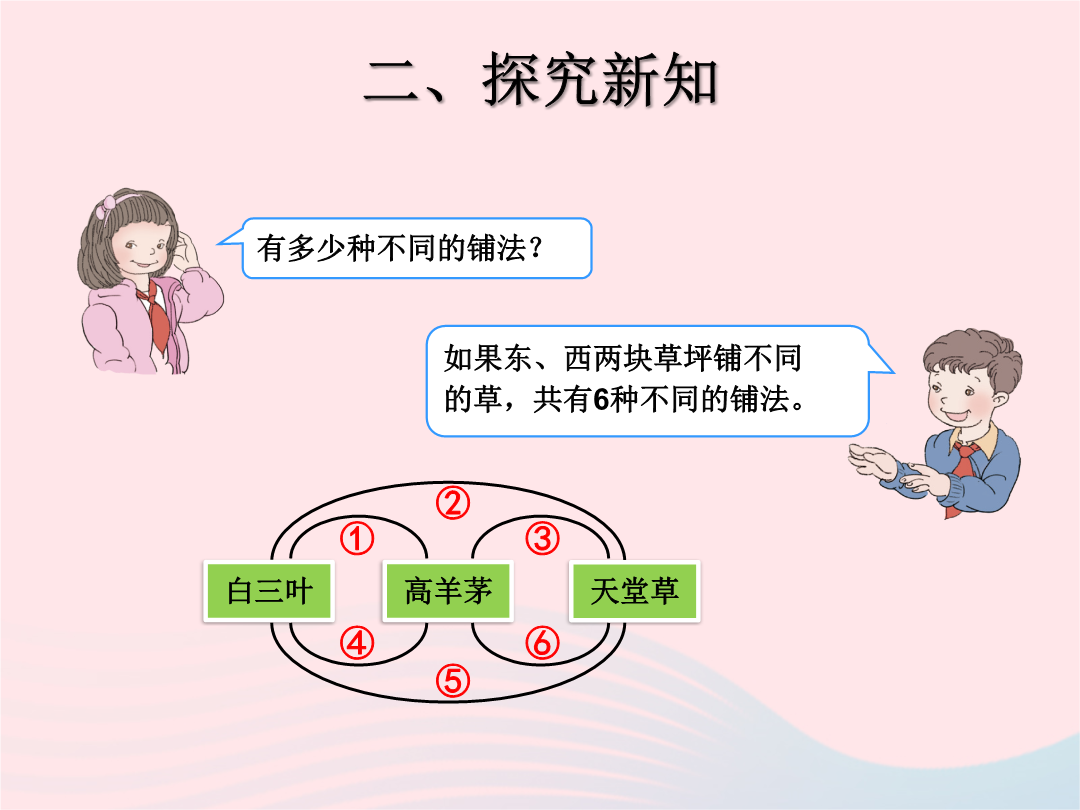 二、探究新知

有多少种不同的铺法？

如果东、西两块草坪铺不同的草，共有6种不同的铺法。

②

①

③

白三叶

高羊茅

天堂草

④

⑥

⑤